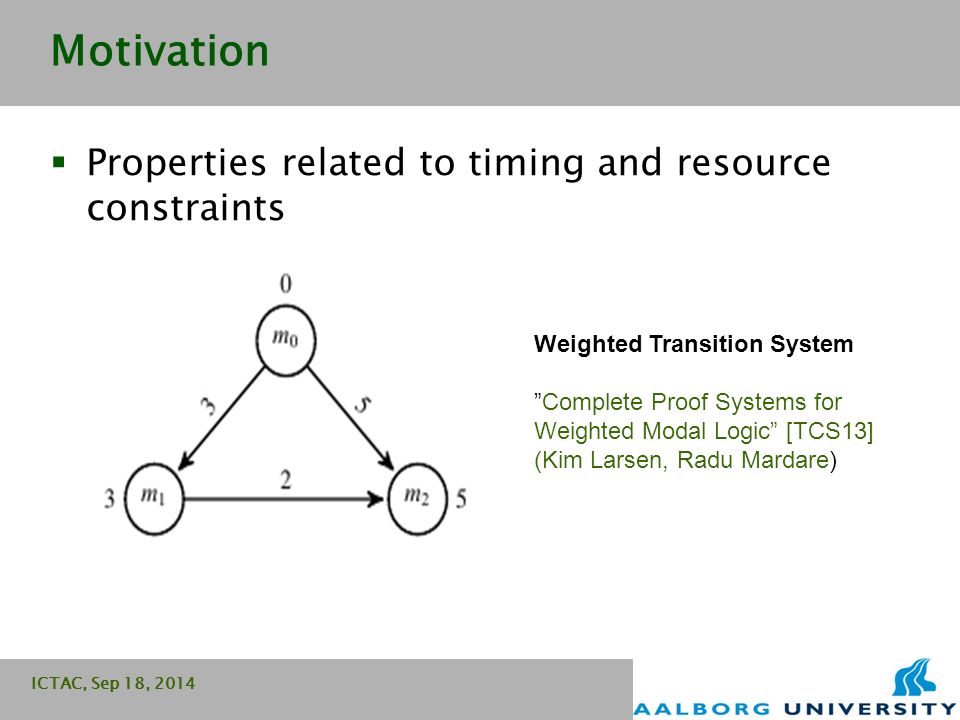 Motivation

▪ Properties related to timing and resource constraints

0

$m_0$

3

5

3 $m_1$

2

$m_2$ 5

Weighted Transition System

”Complete Proof Systems for Weighted Modal Logic” [TCS13] (Kim Larsen, Radu Mardare)

ICTAC, Sep 18, 2014

AALBORG UNIVERSITY